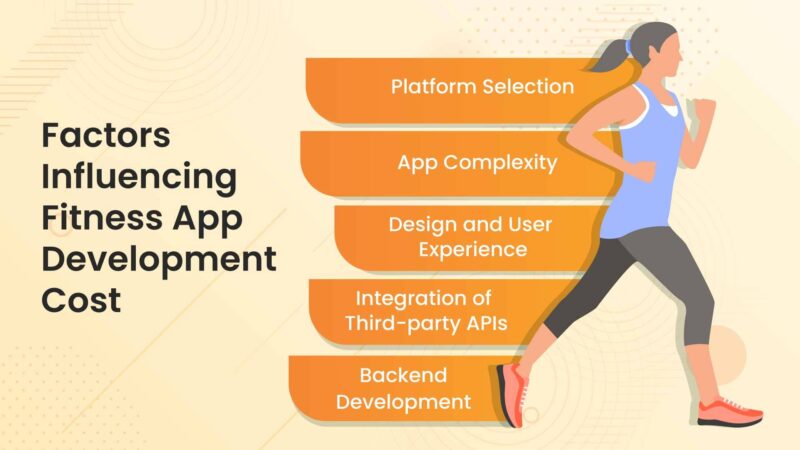 Factors Influencing Fitness App Development Cost

Platform Selection

App Complexity

Design and User Experience

Integration of Third-party APIs

Backend Development